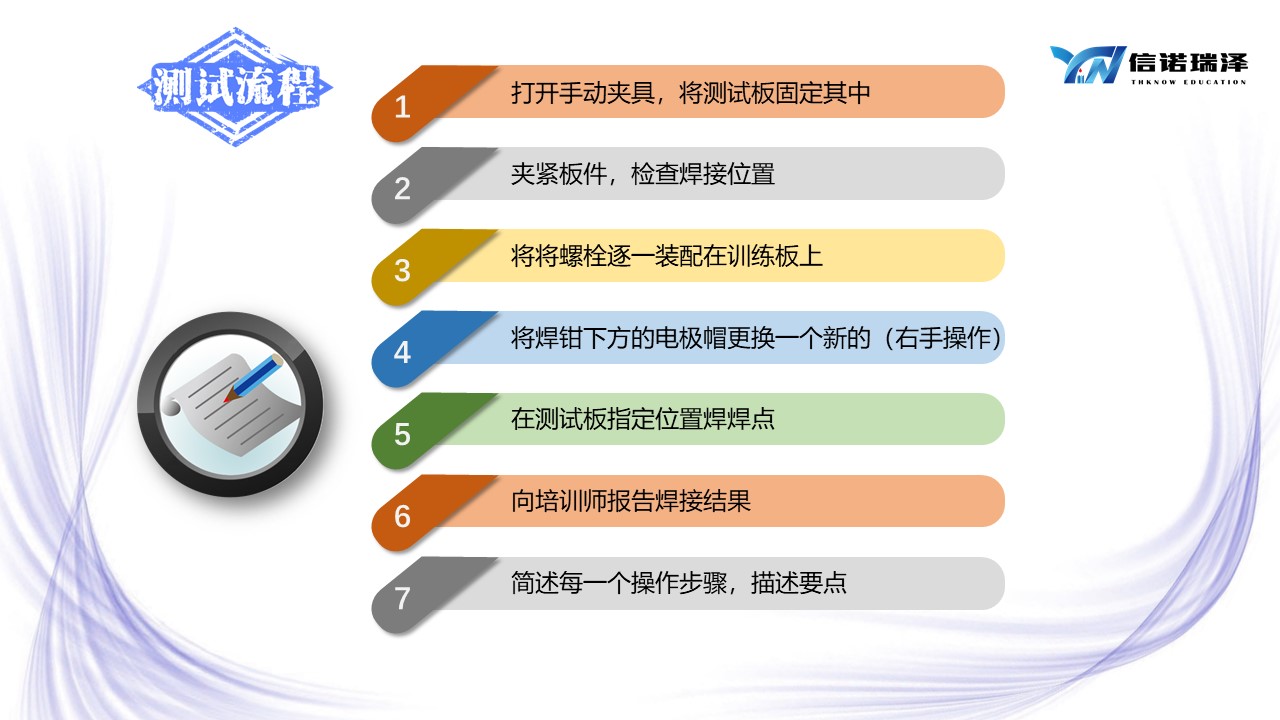 测试流程

信诺瑞泽
THKNOW EDUCATION

1 打开手动夹具，将测试板固定其中

2 夹紧板件，检查焊接位置

3 将将螺栓逐一装配在训练板上

4 将焊钳下方的电极帽更换一个新的（右手操作）

5 在测试板指定位置焊焊点

6 向培训师报告焊接结果

7 简述每一个操作步骤，描述要点